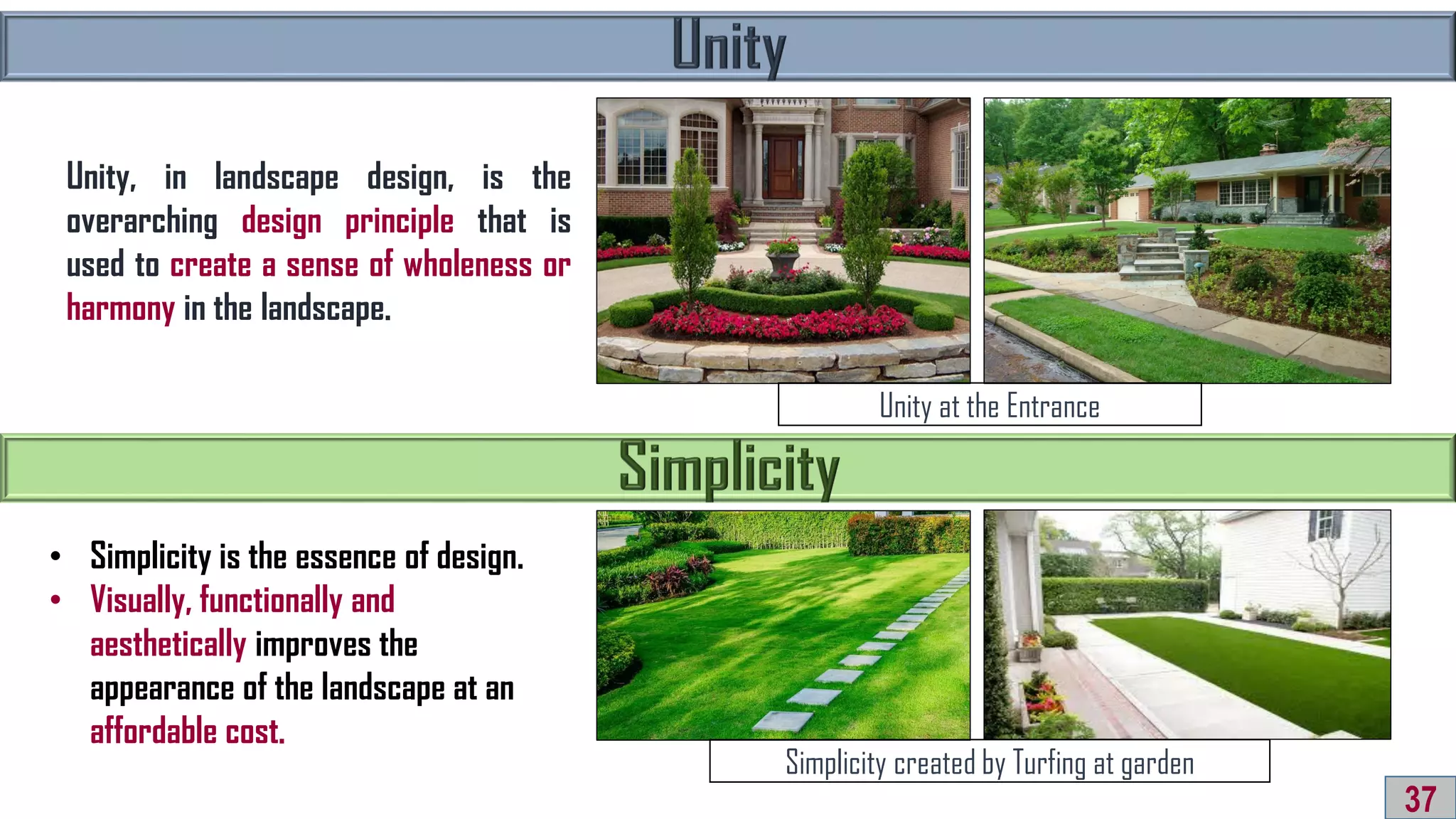 Unity

Unity, in landscape design, is the overarching design principle that is used to create a sense of wholeness or harmony in the landscape.

Unity at the Entrance

Simplicity

• Simplicity is the essence of design.
• Visually, functionally and aesthetically improves the appearance of the landscape at an affordable cost.

Simplicity created by Turfing at garden

37